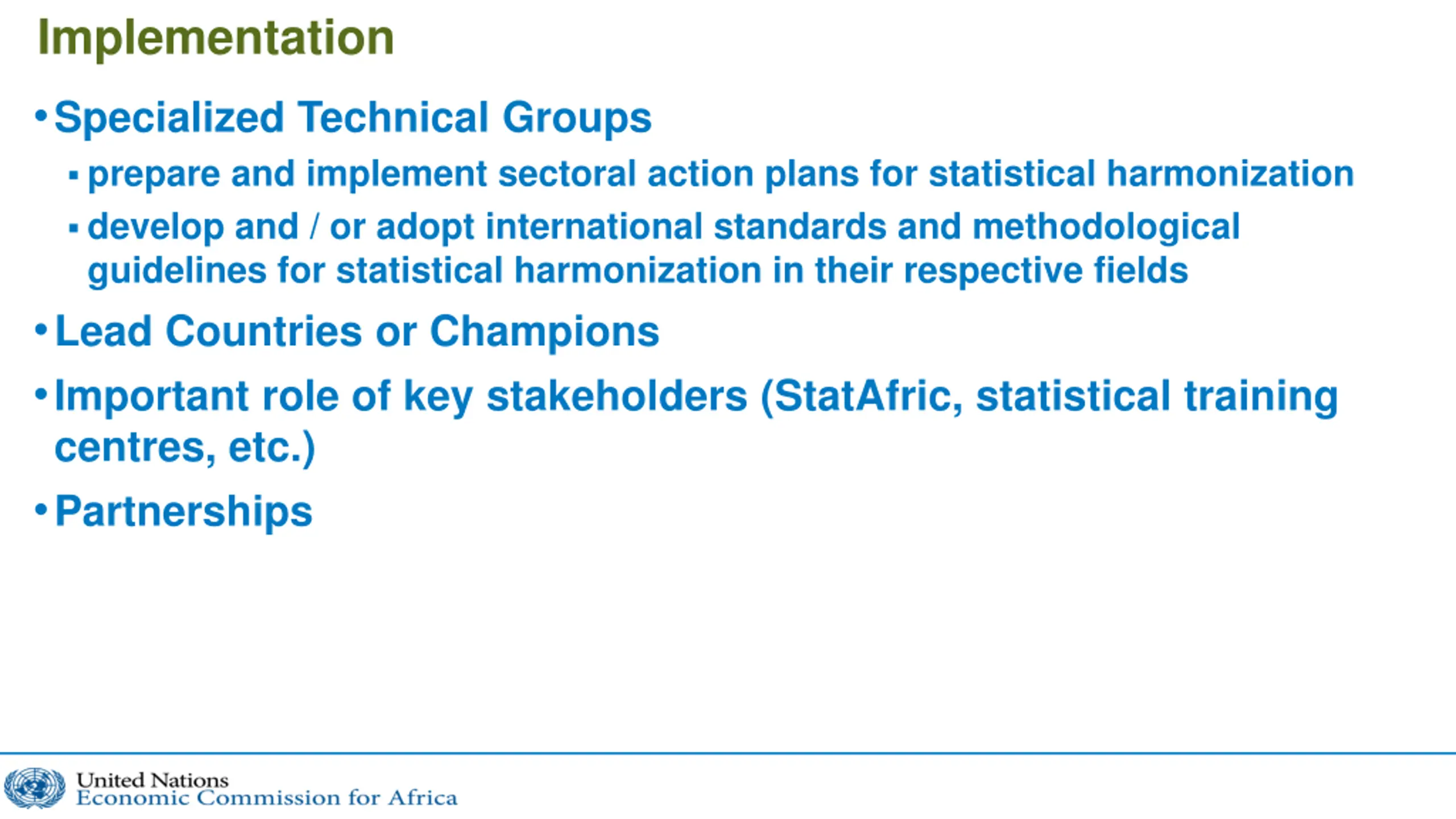 Implementation

• Specialized Technical Groups

▪ prepare and implement sectoral action plans for statistical harmonization

▪ develop and / or adopt international standards and methodological guidelines for statistical harmonization in their respective fields

• Lead Countries or Champions

• Important role of key stakeholders (StatAfric, statistical training centres, etc.)

• Partnerships

United Nations
Economic Commission for Africa